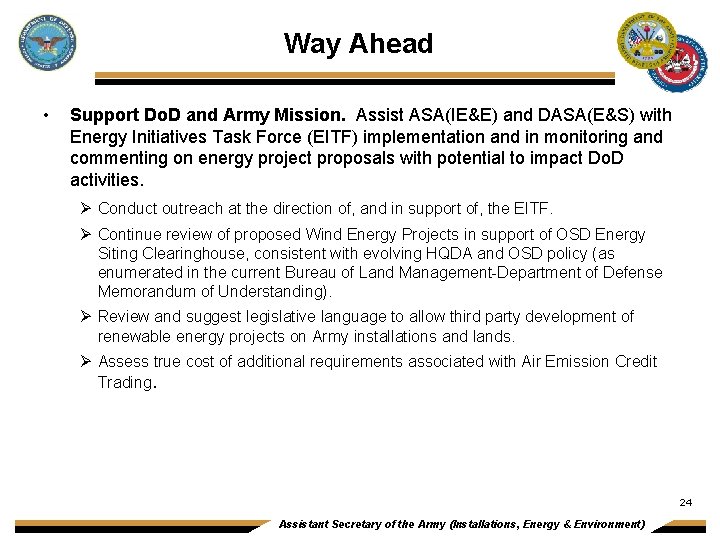 Way Ahead

• Support DoD and Army Mission. Assist ASA(IE&E) and DASA(E&S) with Energy Initiatives Task Force (EITF) implementation and in monitoring and commenting on energy project proposals with potential to impact DoD activities.

➢ Conduct outreach at the direction of, and in support of, the EITF.

➢ Continue review of proposed Wind Energy Projects in support of OSD Energy Siting Clearinghouse, consistent with evolving HQDA and OSD policy (as enumerated in the current Bureau of Land Management-Department of Defense Memorandum of Understanding).

➢ Review and suggest legislative language to allow third party development of renewable energy projects on Army installations and lands.

➢ Assess true cost of additional requirements associated with Air Emission Credit Trading.

24

Assistant Secretary of the Army (Installations, Energy & Environment)